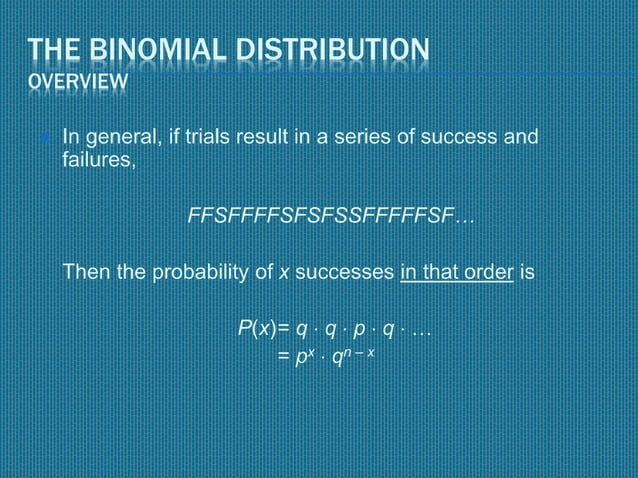 THE BINOMIAL DISTRIBUTION
OVERVIEW

In general, if trials result in a series of success and failures,

FFSFFFFSFSFSSFFFFFSF…

Then the probability of $x$ successes in that order is

$P(x) = q \cdot q \cdot p \cdot q \cdot \ldots$
$= p^x \cdot q^{n-x}$